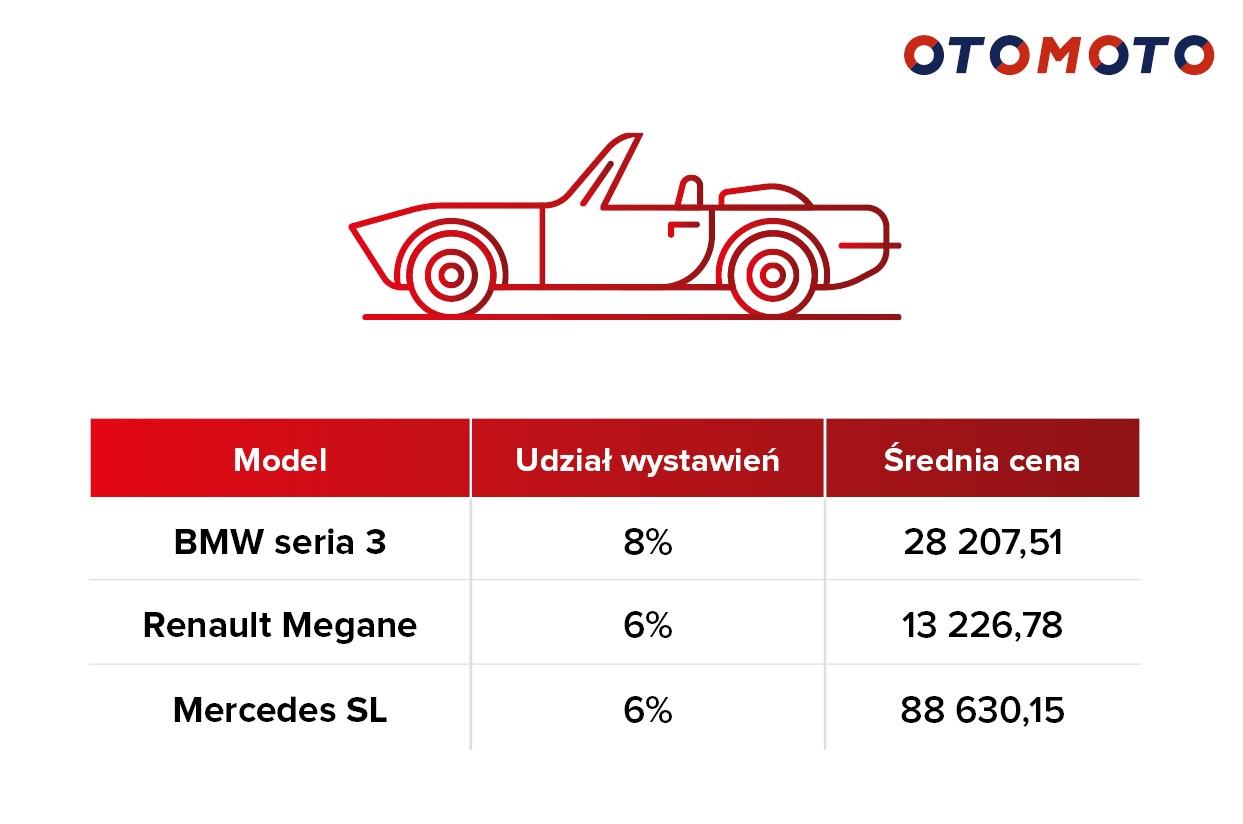 OTOMOTO

| Model | Udział wystawień | Średnia cena |
|---|---|---|
| BMW seria 3 | 8% | 28 207,51 |
| Renault Megane | 6% | 13 226,78 |
| Mercedes SL | 6% | 88 630,15 |